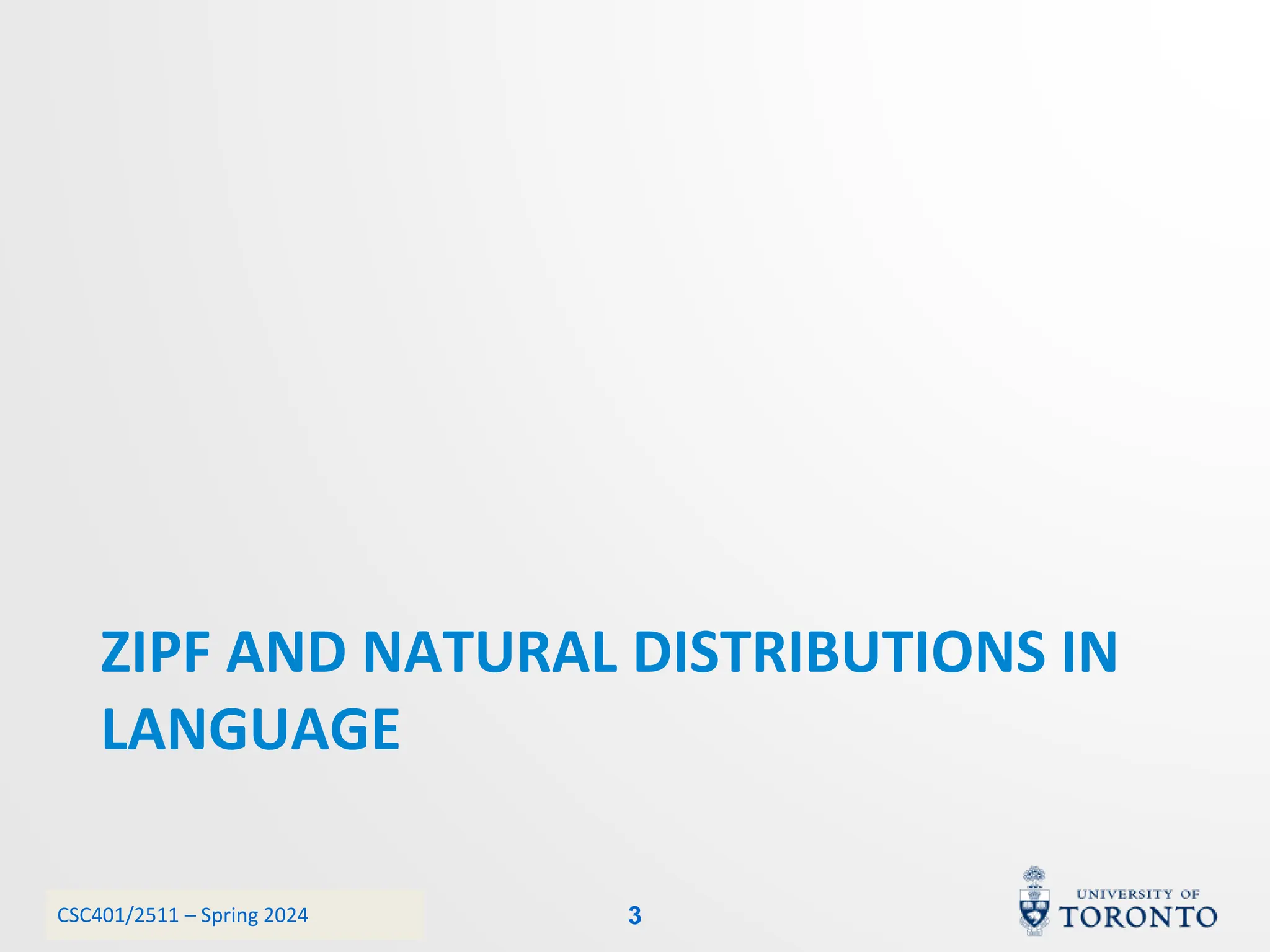 ZIPF AND NATURAL DISTRIBUTIONS IN LANGUAGE

CSC401/2511 – Spring 2024

3

UNIVERSITY OF
TORONTO